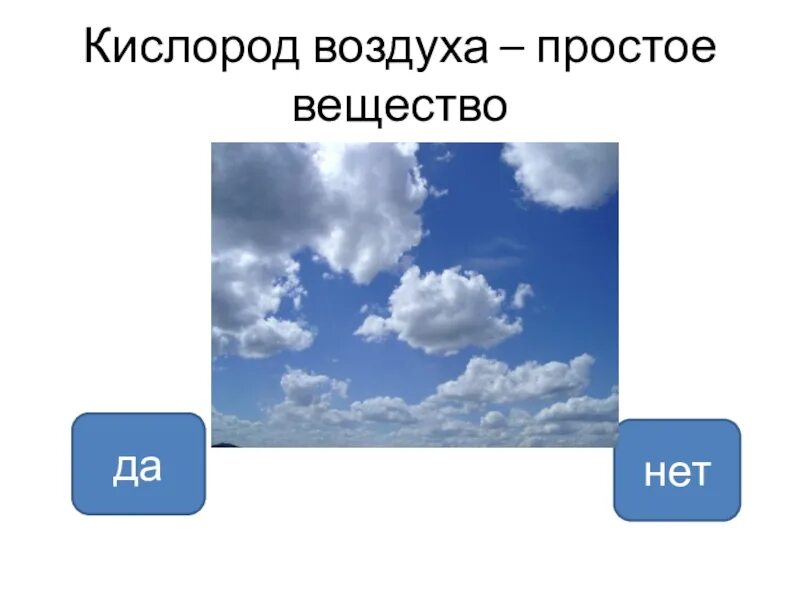 Кислород воздуха – простое вещество

да

нет